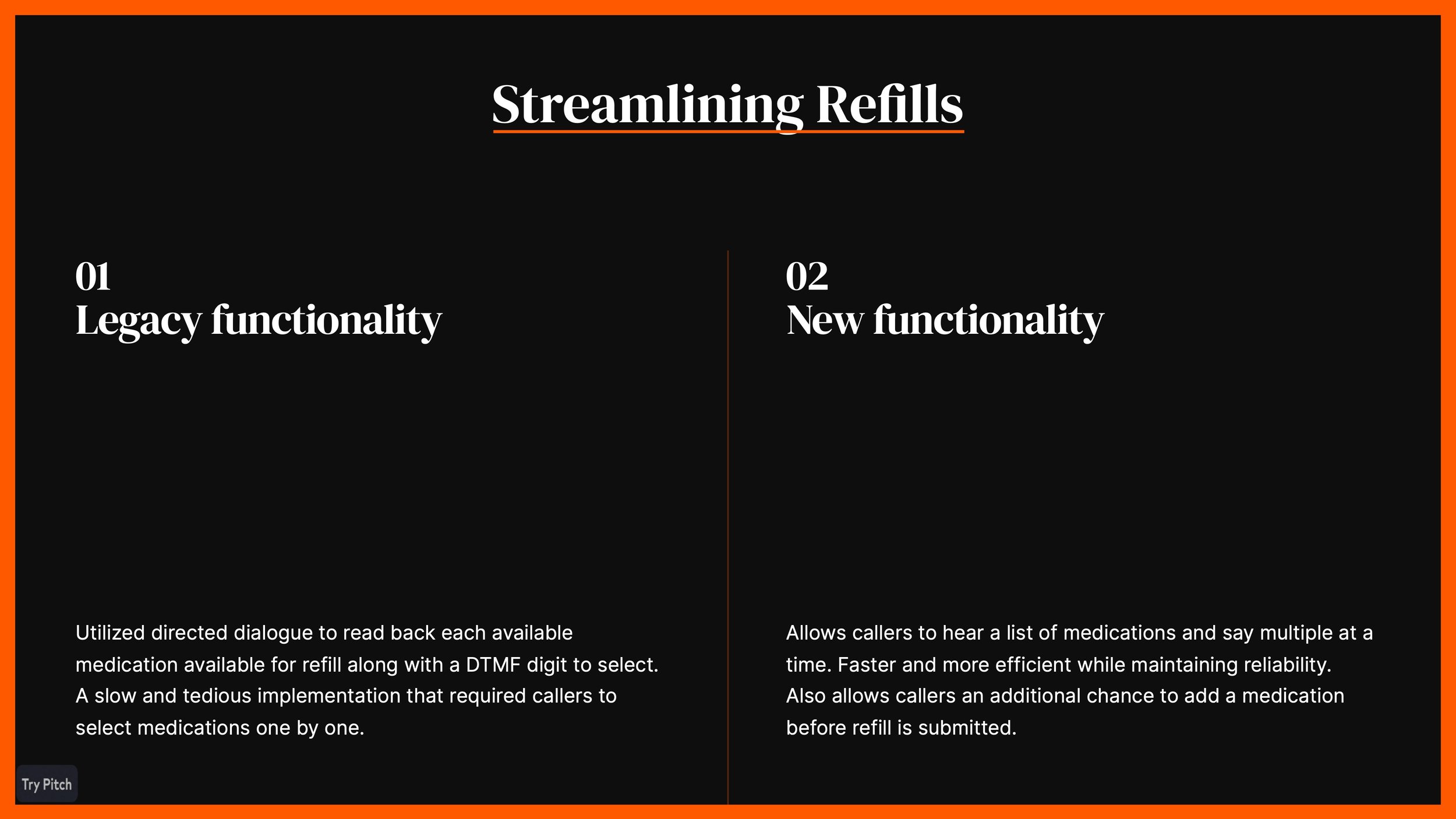 Streamlining Refills

01
Legacy functionality

Utilized directed dialogue to read back each available medication available for refill along with a DTMF digit to select. A slow and tedious implementation that required callers to select medications one by one.

02
New functionality

Allows callers to hear a list of medications and say multiple at a time. Faster and more efficient while maintaining reliability. Also allows callers an additional chance to add a medication before refill is submitted.

Try Pitch